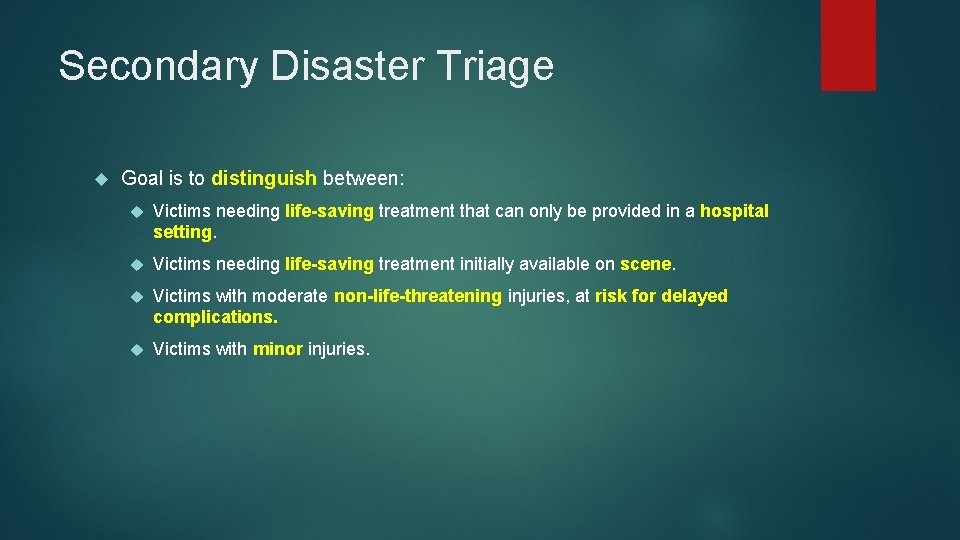 Secondary Disaster Triage

Goal is to distinguish between:

Victims needing life-saving treatment that can only be provided in a hospital setting.

Victims needing life-saving treatment initially available on scene.

Victims with moderate non-life-threatening injuries, at risk for delayed complications.

Victims with minor injuries.